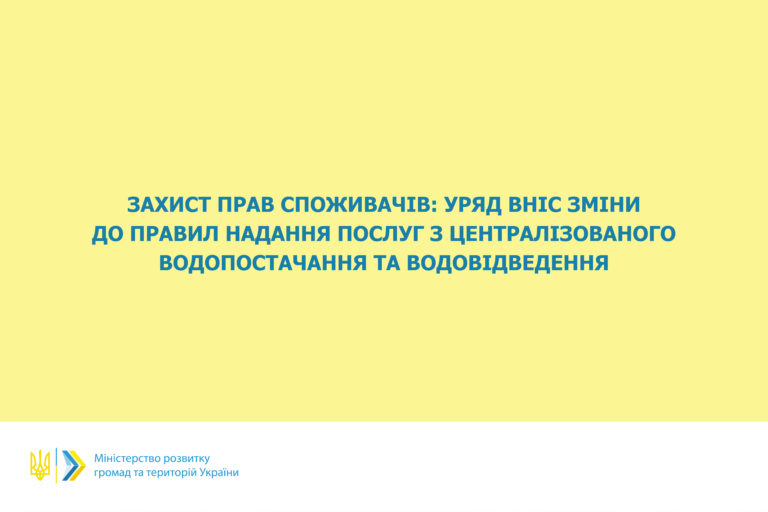 ЗАХИСТ ПРАВ СПОЖИВАЧІВ: УРЯД ВНІС ЗМІНИ ДО ПРАВИЛ НАДАННЯ ПОСЛУГ З ЦЕНТРАЛІЗОВАНОГО ВОДОПОСТАЧАННЯ ТА ВОДОВІДВЕДЕННЯ

Міністерство розвитку громад та територій України